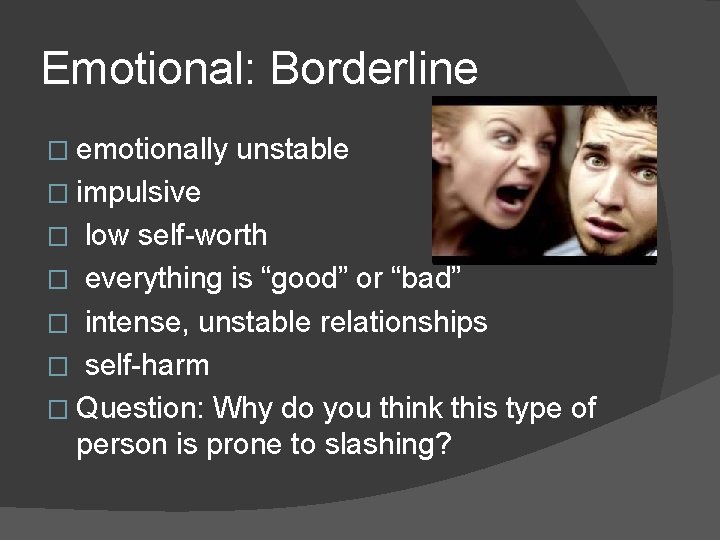 Emotional: Borderline

□ emotionally unstable
□ impulsive
□ low self-worth
□ everything is “good” or “bad”
□ intense, unstable relationships
□ self-harm
□ Question: Why do you think this type of person is prone to slashing?